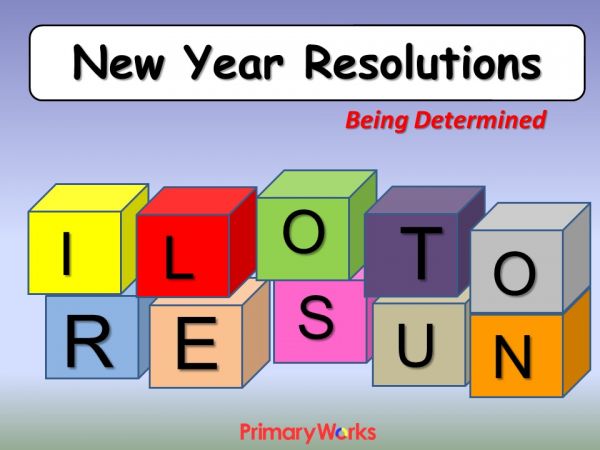 New Year Resolutions

Being Determined

I L O T O
R E S U N

PrimaryWorks